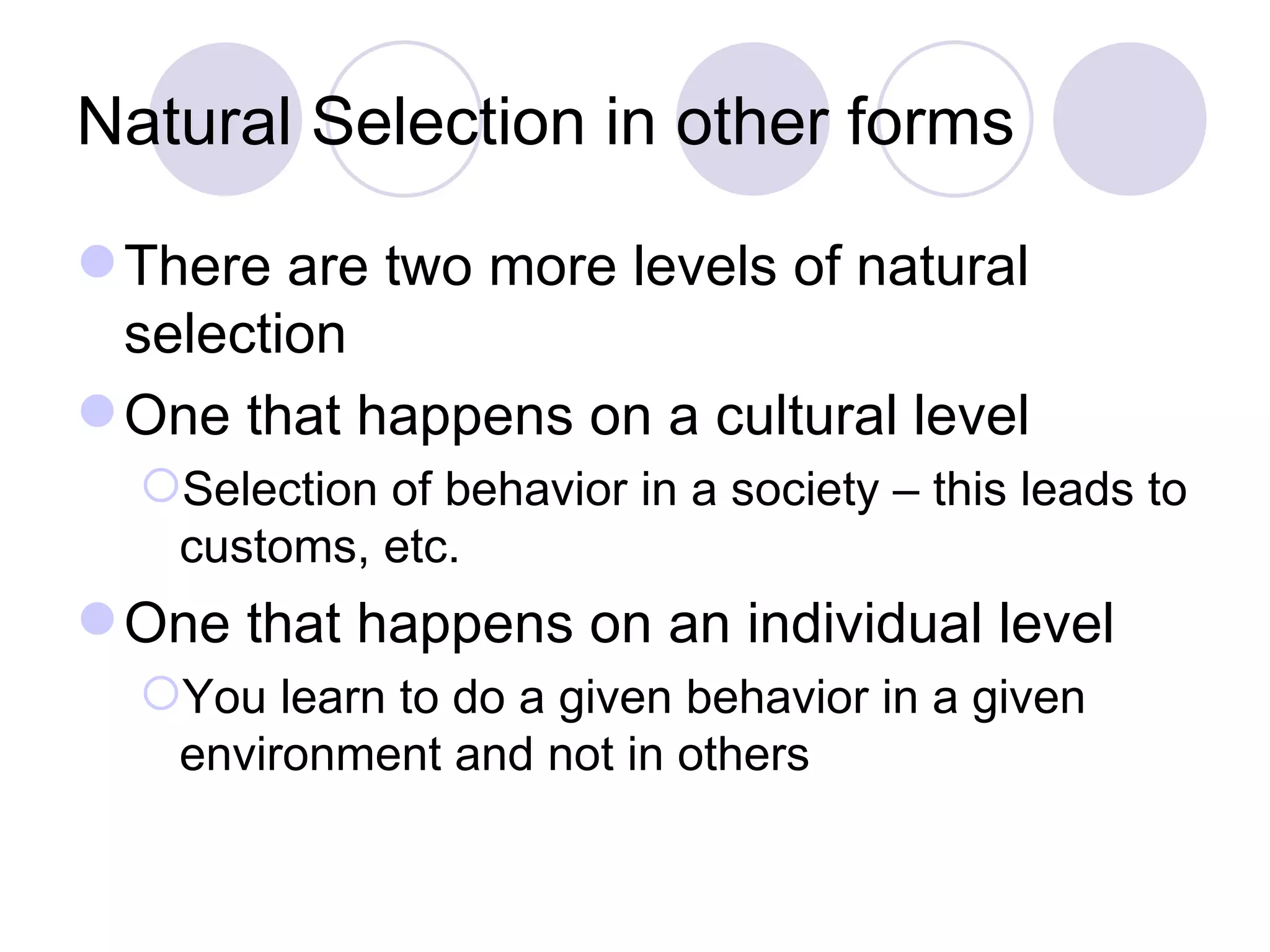 Natural Selection in other forms

There are two more levels of natural selection

One that happens on a cultural level

Selection of behavior in a society – this leads to customs, etc.

One that happens on an individual level

You learn to do a given behavior in a given environment and not in others